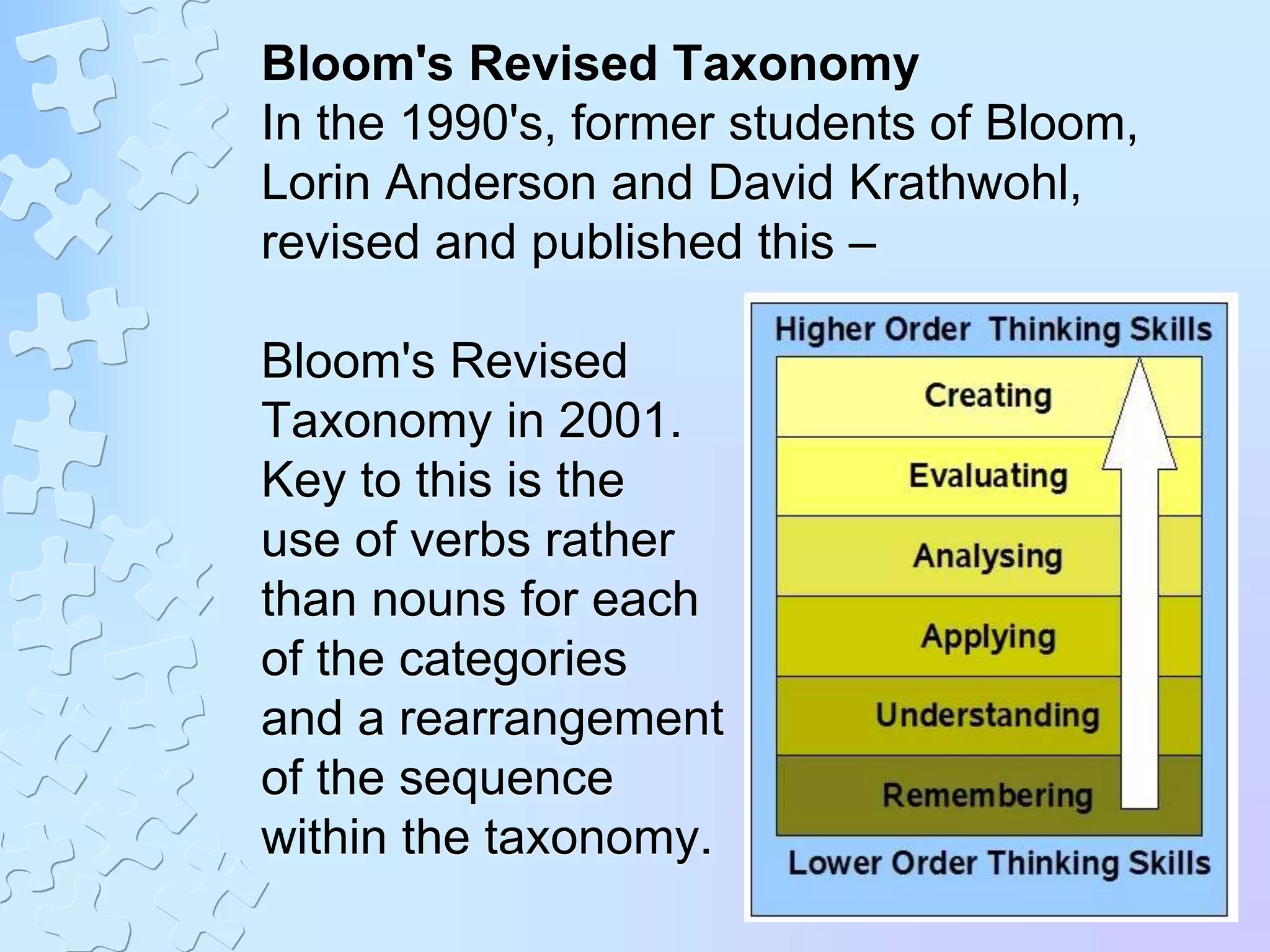 Bloom's Revised Taxonomy
In the 1990's, former students of Bloom, Lorin Anderson and David Krathwohl, revised and published this –

Bloom's Revised Taxonomy in 2001. Key to this is the use of verbs rather than nouns for each of the categories and a rearrangement of the sequence within the taxonomy.

Higher Order Thinking Skills
Creating
Evaluating
Analysing
Applying
Understanding
Remembering
Lower Order Thinking Skills